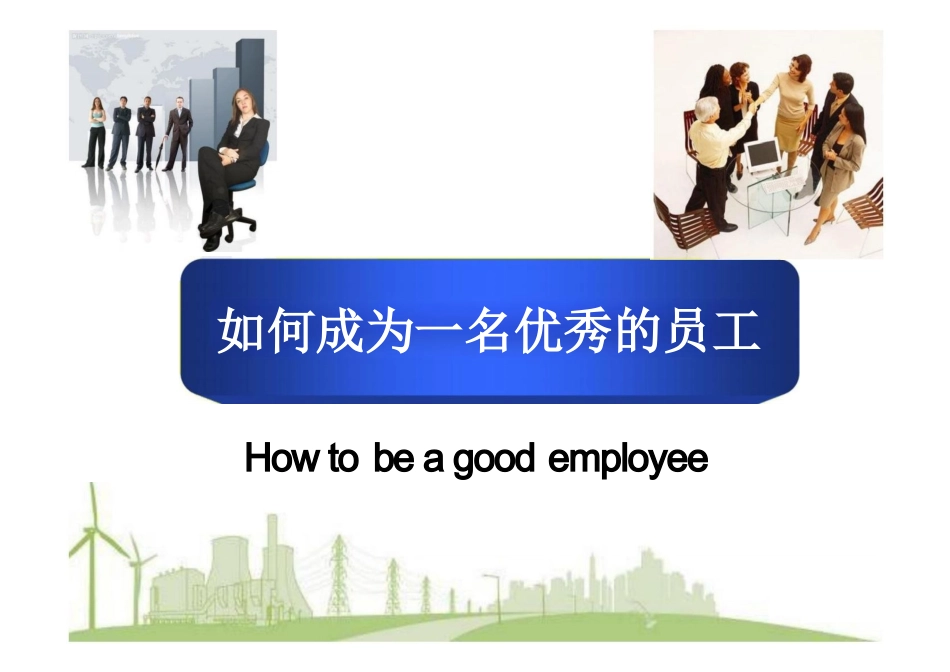 如何成为一名优秀的员工

How to be a good employee